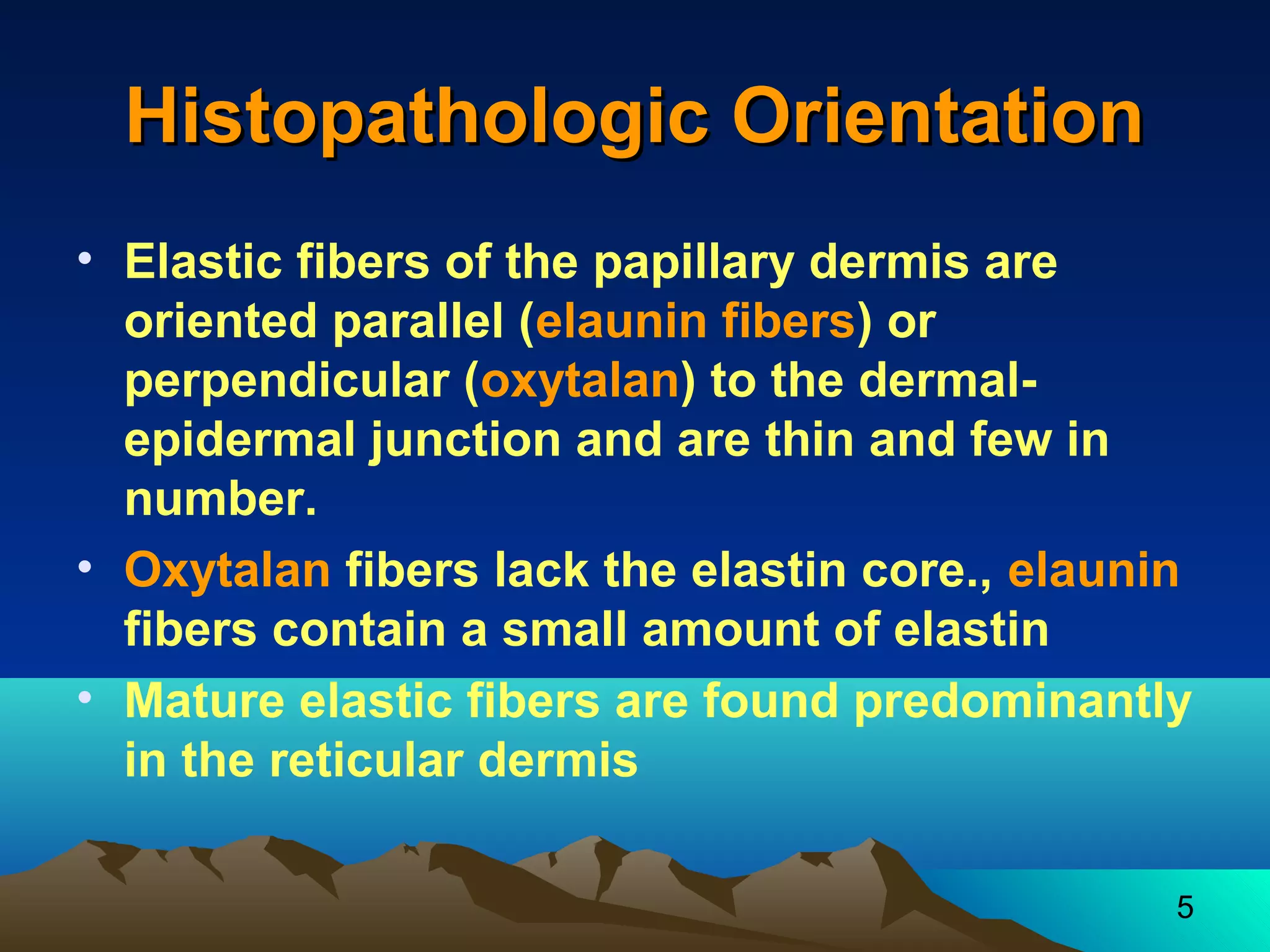 Histopathologic Orientation

• Elastic fibers of the papillary dermis are oriented parallel (elaunin fibers) or perpendicular (oxytalan) to the dermal-epidermal junction and are thin and few in number.
• Oxytalan fibers lack the elastin core., elaunin fibers contain a small amount of elastin
• Mature elastic fibers are found predominantly in the reticular dermis

5